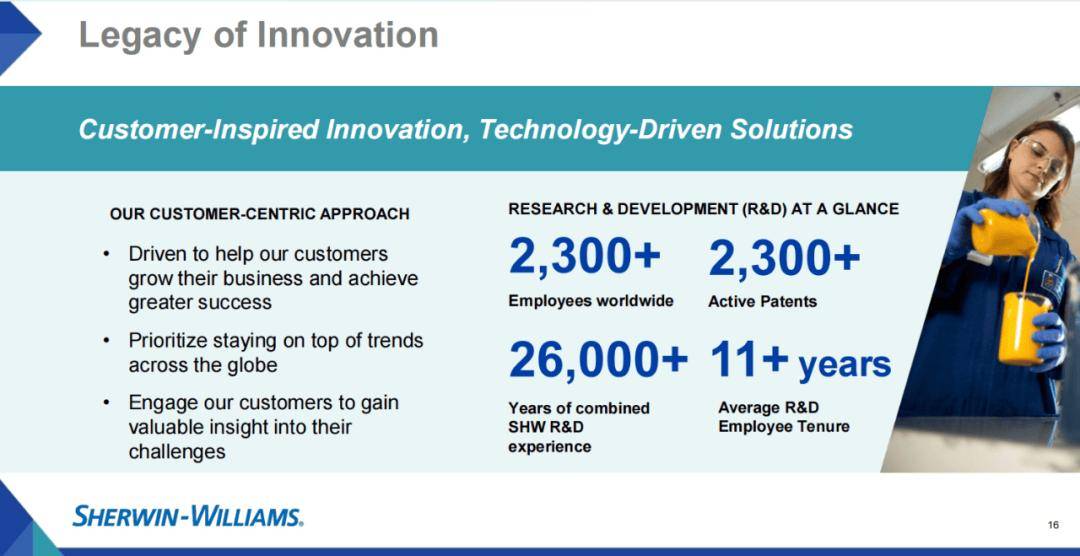 Legacy of Innovation

Customer-Inspired Innovation, Technology-Driven Solutions

OUR CUSTOMER-CENTRIC APPROACH

• Driven to help our customers grow their business and achieve greater success

• Prioritize staying on top of trends across the globe

• Engage our customers to gain valuable insight into their challenges

RESEARCH & DEVELOPMENT (R&D) AT A GLANCE

2,300+
Employees worldwide

2,300+
Active Patents

26,000+
Years of combined SHW R&D experience

11+ years
Average R&D Employee Tenure

SHERWIN-WILLIAMS.

16